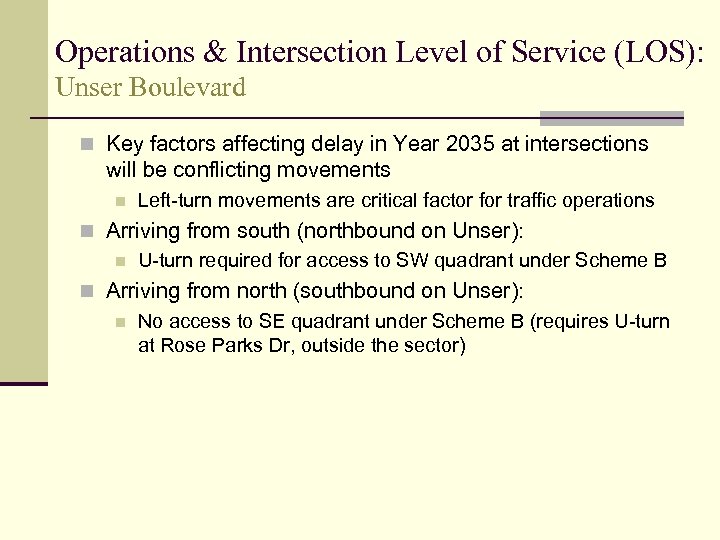 Operations & Intersection Level of Service (LOS):
Unser Boulevard

Key factors affecting delay in Year 2035 at intersections will be conflicting movements

Left-turn movements are critical factor for traffic operations

Arriving from south (northbound on Unser):

U-turn required for access to SW quadrant under Scheme B

Arriving from north (southbound on Unser):

No access to SE quadrant under Scheme B (requires U-turn at Rose Parks Dr, outside the sector)